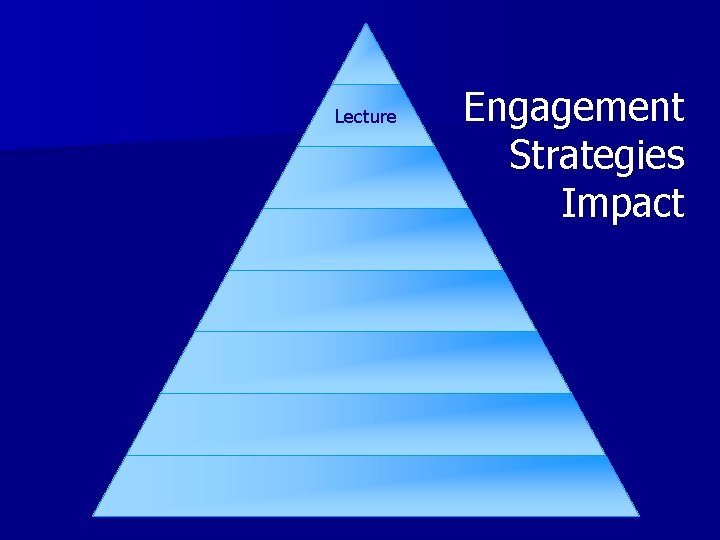 Engagement Strategies Impact

Lecture